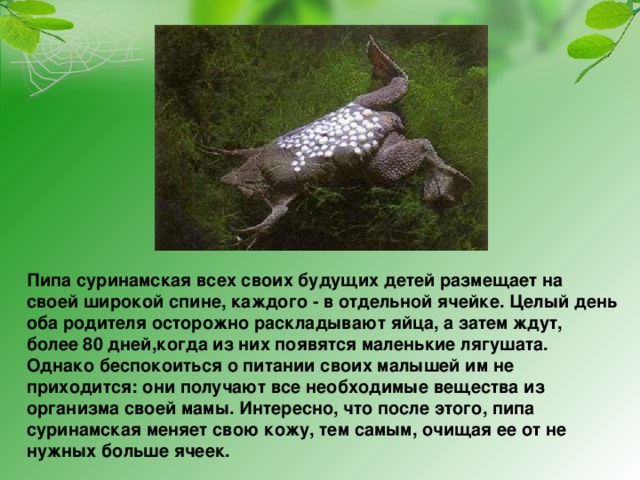 Пипа суринамская всех своих будущих детей размещает на своей широкой спине, каждого - в отдельной ячейке. Целый день оба родителя осторожно раскладывают яйца, а затем ждут, более 80 дней,когда из них появятся маленькие лягушата. Однако беспокоиться о питании своих малышей им не приходится: они получают все необходимые вещества из организма своей мамы. Интересно, что после этого, пипа суринамская меняет свою кожу, тем самым, очищая ее от не нужных больше ячеек.